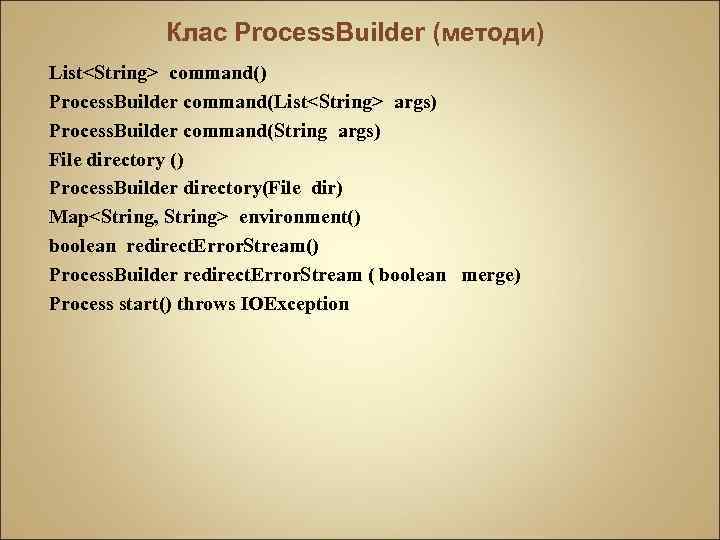 Клас ProcessBuilder (методи)

List<String> command()
ProcessBuilder command(List<String> args)
ProcessBuilder command(String args)
File directory ()
ProcessBuilder directory(File dir)
Map<String, String> environment()
boolean redirectErrorStream()
ProcessBuilder redirectErrorStream ( boolean merge)
Process start() throws IOException